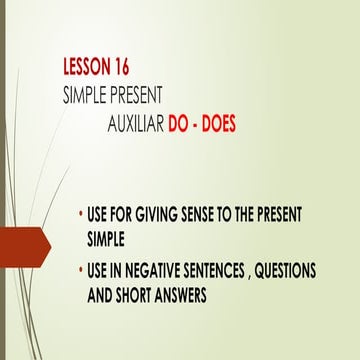 LESSON 16
SIMPLE PRESENT
AUXILIAR DO - DOES

• USE FOR GIVING SENSE TO THE PRESENT SIMPLE
• USE IN NEGATIVE SENTENCES , QUESTIONS AND SHORT ANSWERS